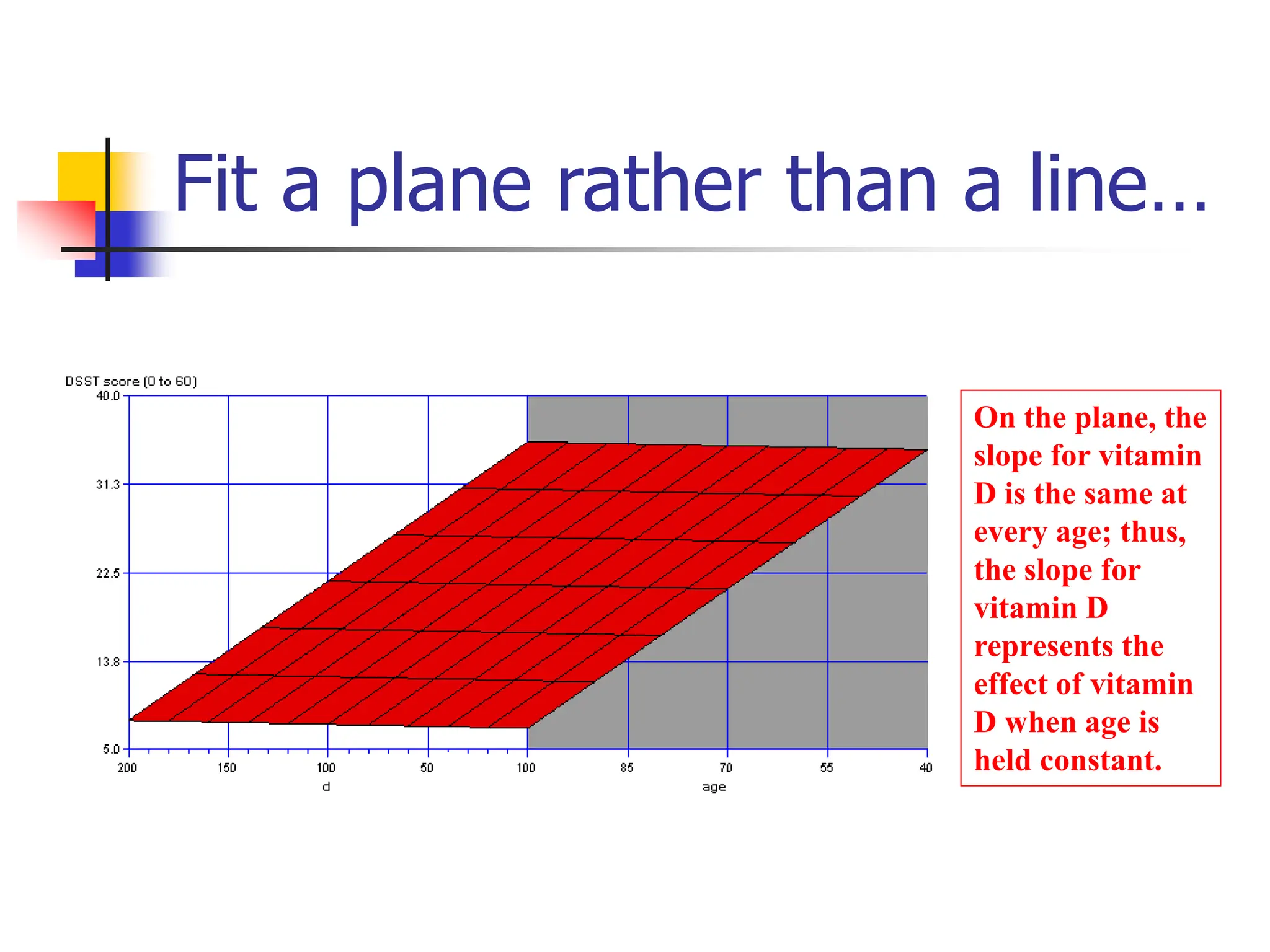 Fit a plane rather than a line…

DSST score (0 to 60)

40.0

31.3

22.5

13.8

5.0

200 150 100 50 100 85 70 55 40

d

age

On the plane, the slope for vitamin D is the same at every age; thus, the slope for vitamin D represents the effect of vitamin D when age is held constant.